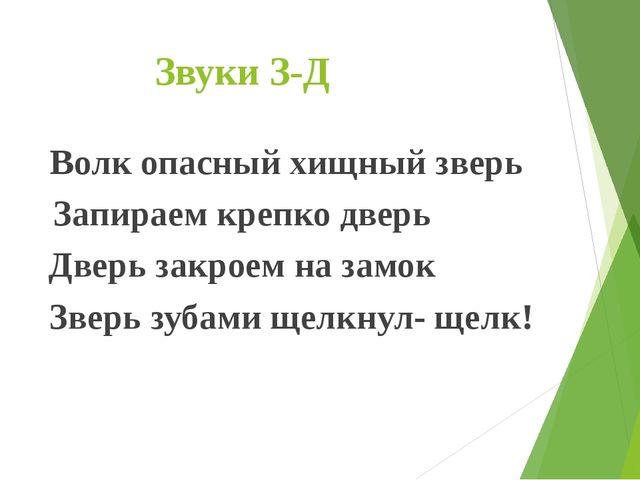 Звуки З-Д

Волк опасный хищный зверь
Запираем крепко дверь
Дверь закроем на замок
Зверь зубами щелкнул- щелк!